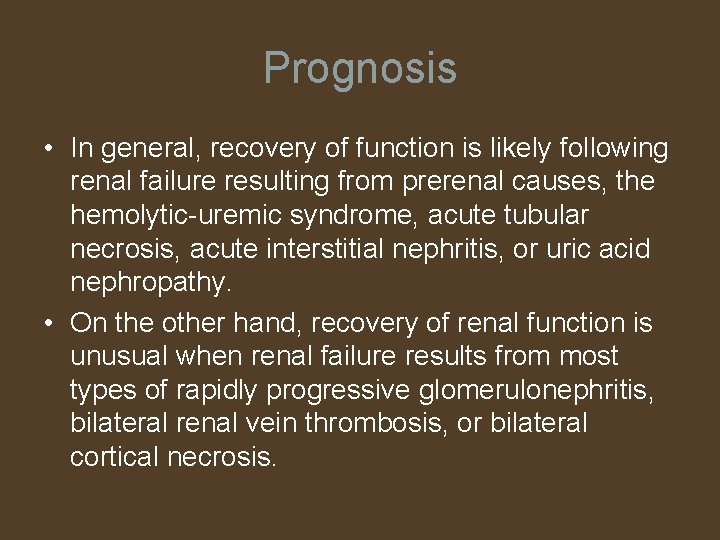 Prognosis

• In general, recovery of function is likely following renal failure resulting from prerenal causes, the hemolytic-uremic syndrome, acute tubular necrosis, acute interstitial nephritis, or uric acid nephropathy.

• On the other hand, recovery of renal function is unusual when renal failure results from most types of rapidly progressive glomerulonephritis, bilateral renal vein thrombosis, or bilateral cortical necrosis.